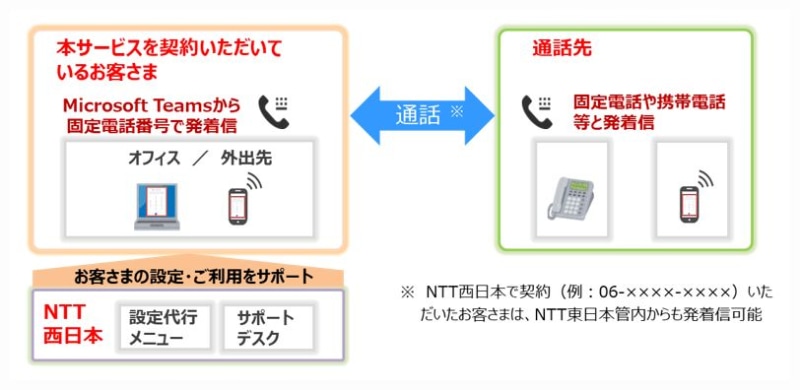 本サービスを契約いただいているお客さま

Microsoft Teamsから固定電話番号で発着信

オフィス ／ 外出先

通話 ※

通話先

固定電話や携帯電話等と発着信

お客さまの設定・ご利用をサポート

NTT西日本

設定代行メニュー

サポートデスク

※ NTT西日本で契約（例：06-××××-××××）いただいたお客さまは、NTT東日本管内からも発着信可能